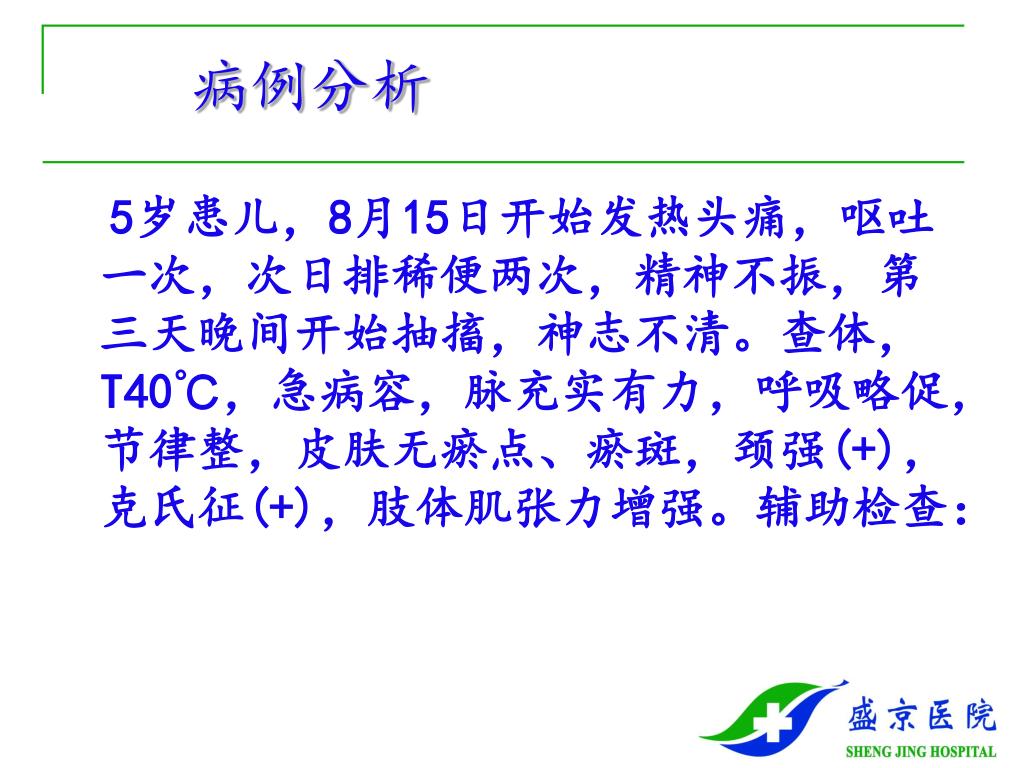 病例分析

5岁患儿，8月15日开始发热头痛，呕吐一次，次日排稀便两次，精神不振，第三天晚间开始抽搐，神志不清。查体，T40℃，急病容，脉充实有力，呼吸略促，节律整，皮肤无瘀点、瘀斑，颈强(+)，克氏征(+)，肢体肌张力增强。辅助检查：

盛京医院
SHENG JING HOSPITAL